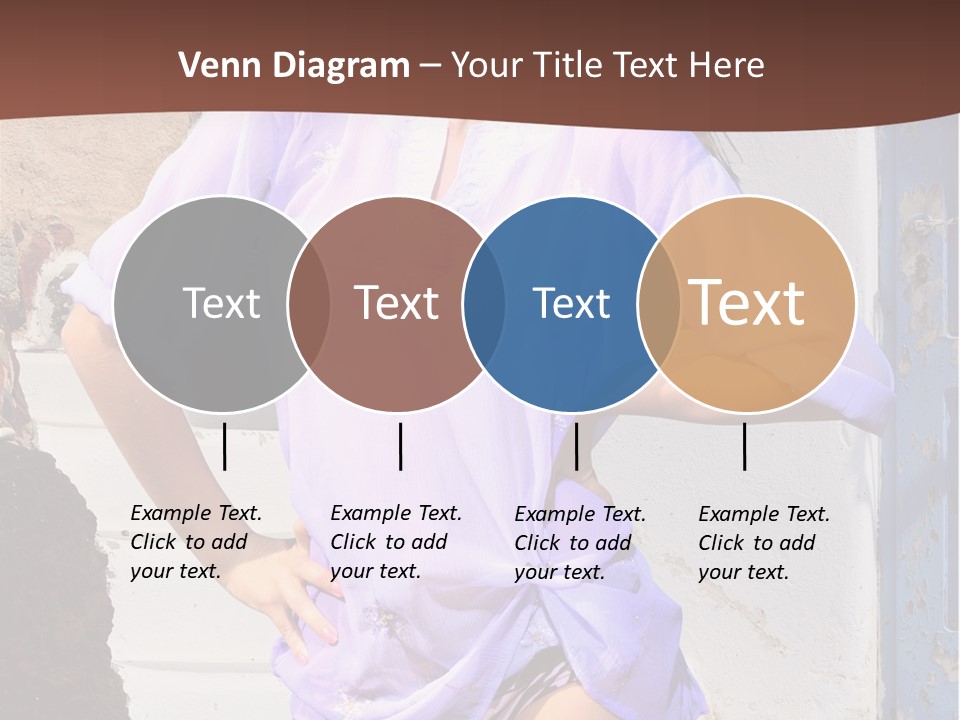 Venn Diagram – Your Title Text Here

Text

Text

Text

Text

Example Text. Click to add your text.

Example Text. Click to add your text.

Example Text. Click to add your text.

Example Text. Click to add your text.